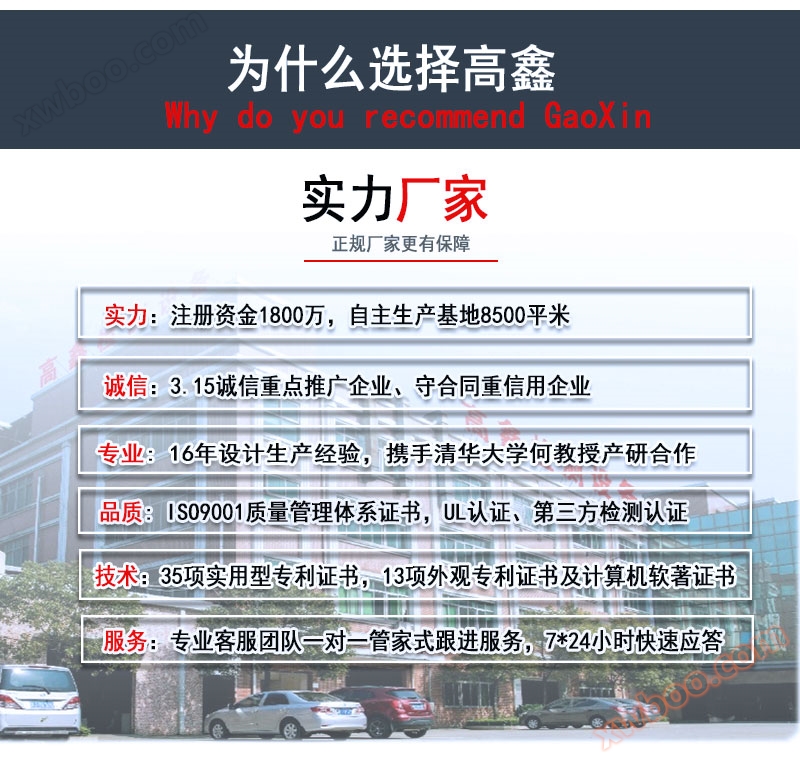 xwboo.com

为什么选择高鑫
Why do you recommend GaoXin

实力厂家
正规厂家更有保障

实力：注册资金1800万，自主生产基地8500平米

诚信：3.15诚信重点推广企业、守合同重信用企业

专业：16年设计生产经验，携手清华大学何教授产研合作

品质：ISO9001质量管理体系证书，UL认证、第三方检测认证

技术：35项实用型专利证书，13项外观专利证书及计算机软著证书

服务：专业客服团队一对一管家式跟进服务，7*24小时快速应答

xwboo.com